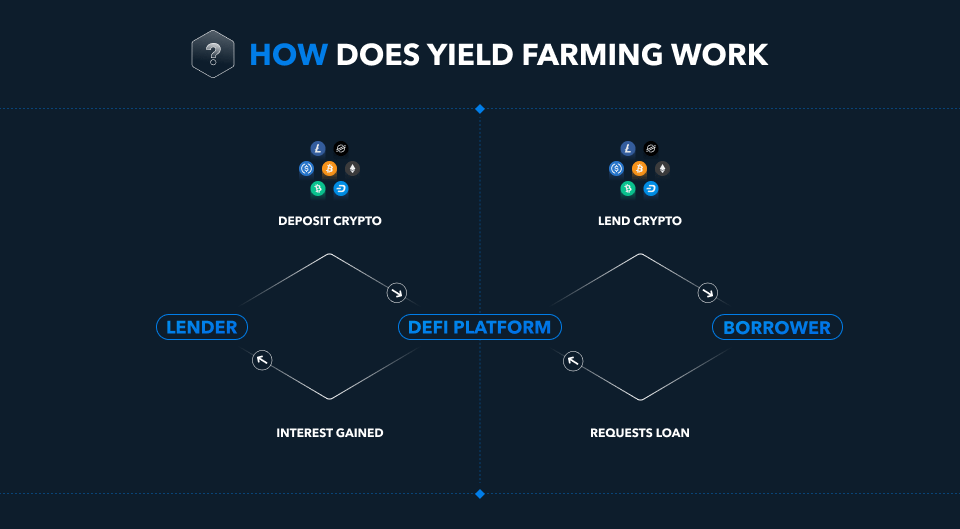 ? HOW DOES YIELD FARMING WORK

DEPOSIT CRYPTO

LEND CRYPTO

LENDER

DEFI PLATFORM

BORROWER

INTEREST GAINED

REQUESTS LOAN